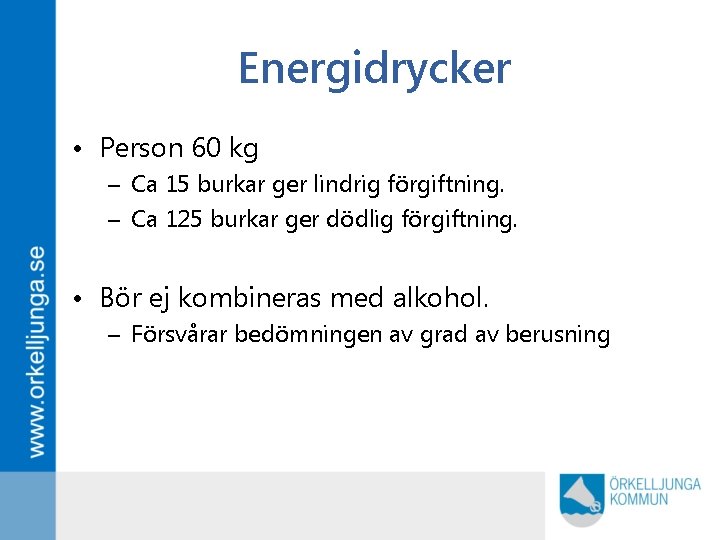 www.orkelljunga.se

Energidrycker

• Person 60 kg
– Ca 15 burkar ger lindrig förgiftning.
– Ca 125 burkar ger dödlig förgiftning.

• Bör ej kombineras med alkohol.
– Försvårar bedömningen av grad av berusning

ÖRKELLJUNGA KOMMUN